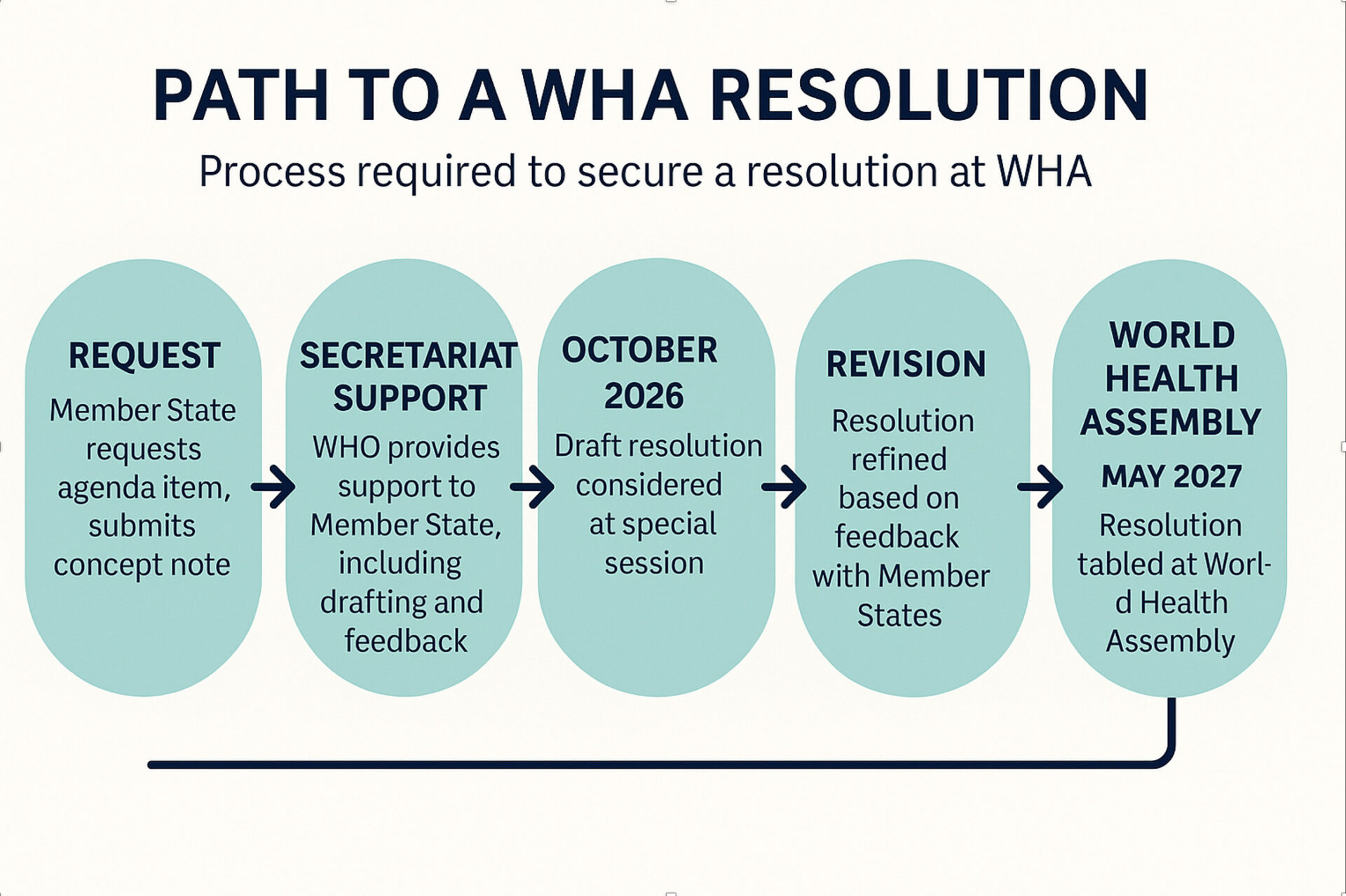 PATH TO A WHA RESOLUTION

Process required to secure a resolution at WHA

REQUEST
Member State requests agenda item, submits concept note

SECRETARIAT SUPPORT
WHO provides support to Member State, including drafting and feedback

OCTOBER 2026
Draft resolution considered at special session

REVISION
Resolution refined based on feedback with Member States

WORLD HEALTH ASSEMBLY
MAY 2027
Resolution tabled at World Health Assembly